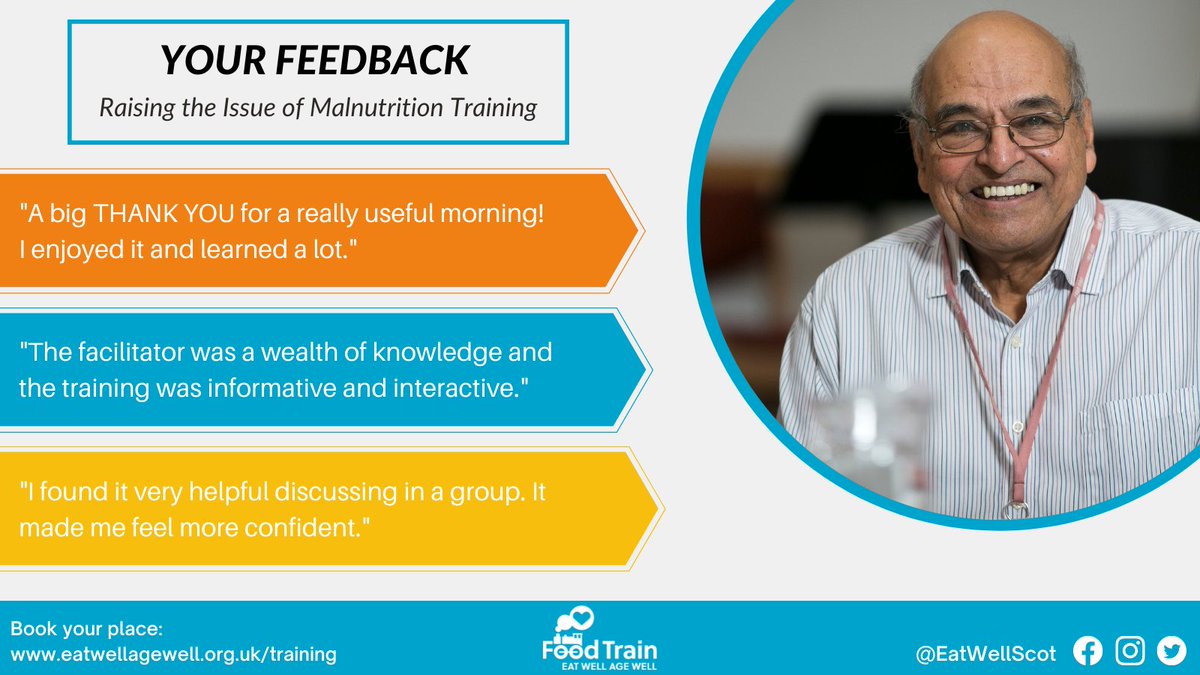 YOUR FEEDBACK

Raising the Issue of Malnutrition Training

"A big THANK YOU for a really useful morning! I enjoyed it and learned a lot."

"The facilitator was a wealth of knowledge and the training was informative and interactive."

"I found it very helpful discussing in a group. It made me feel more confident."

Book your place:
www.eatwellagewell.org.uk/training

Food Train
EAT WELL AGE WELL

@EatWellScot